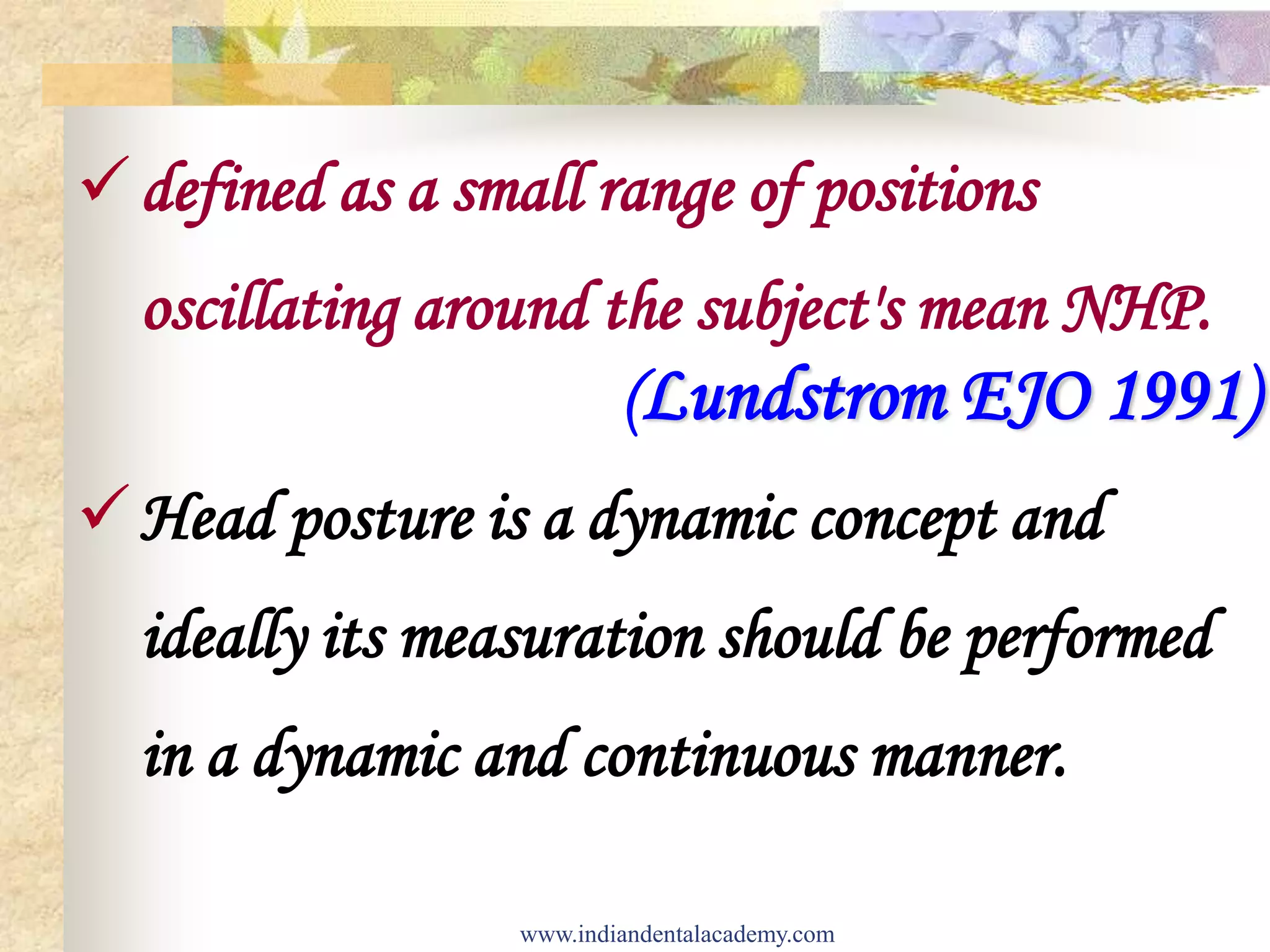 ✓ defined as a small range of positions oscillating around the subject's mean NHP.

(Lundstrom EJO 1991)

✓ Head posture is a dynamic concept and ideally its measuration should be performed in a dynamic and continuous manner.

www.indiandentalacademy.com